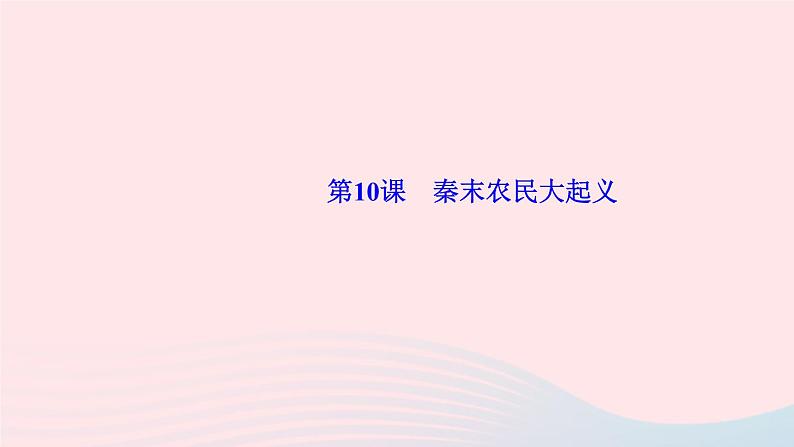 第10课　秦末农民大起义